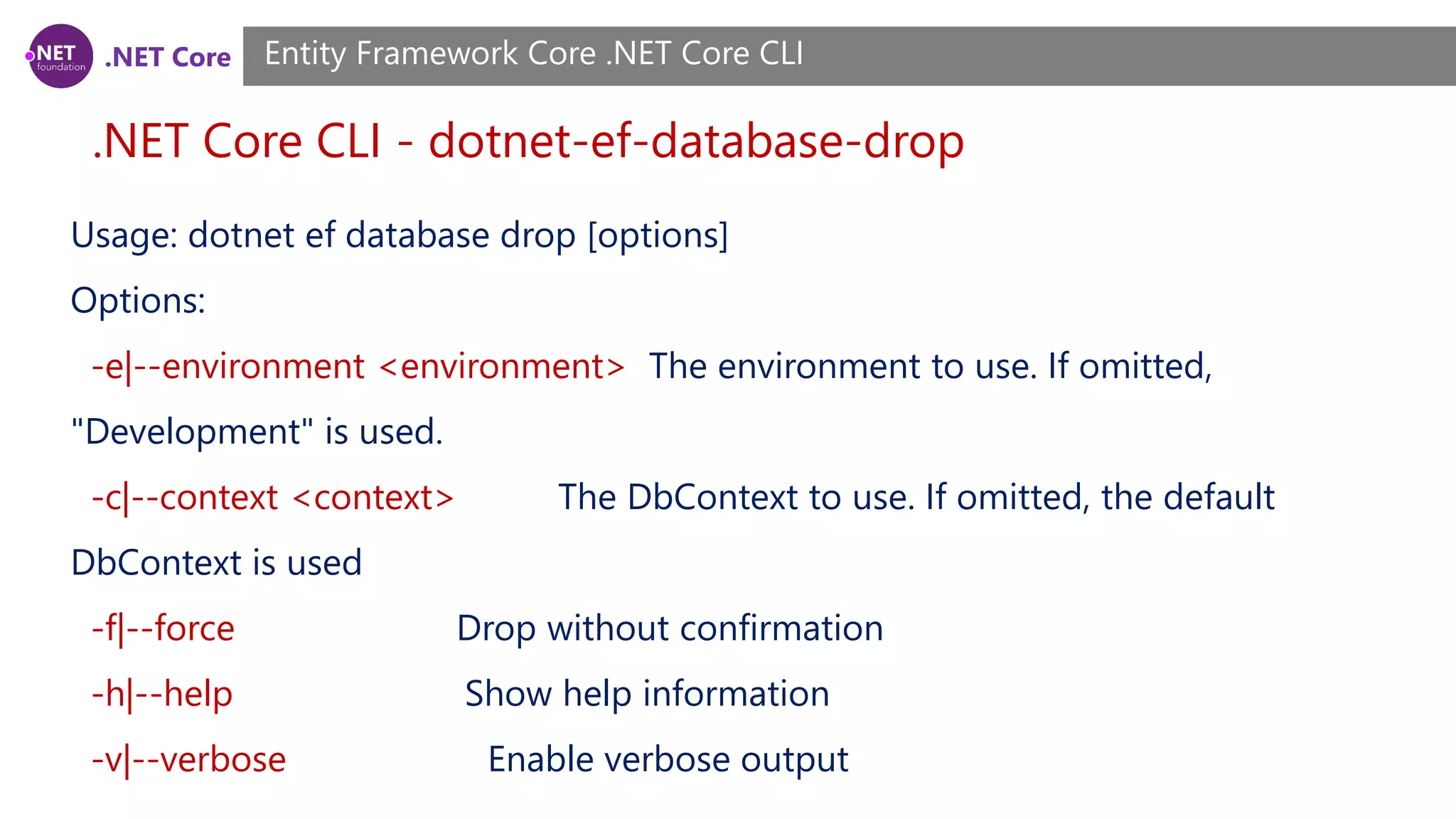 .NET foundation .NET Core

Entity Framework Core .NET Core CLI

.NET Core CLI - dotnet-ef-database-drop

Usage: dotnet ef database drop [options]

Options:

-e|--environment <environment> The environment to use. If omitted, "Development" is used.

-c|--context <context> The DbContext to use. If omitted, the default DbContext is used

-f|--force Drop without confirmation

-h|--help Show help information

-v|--verbose Enable verbose output